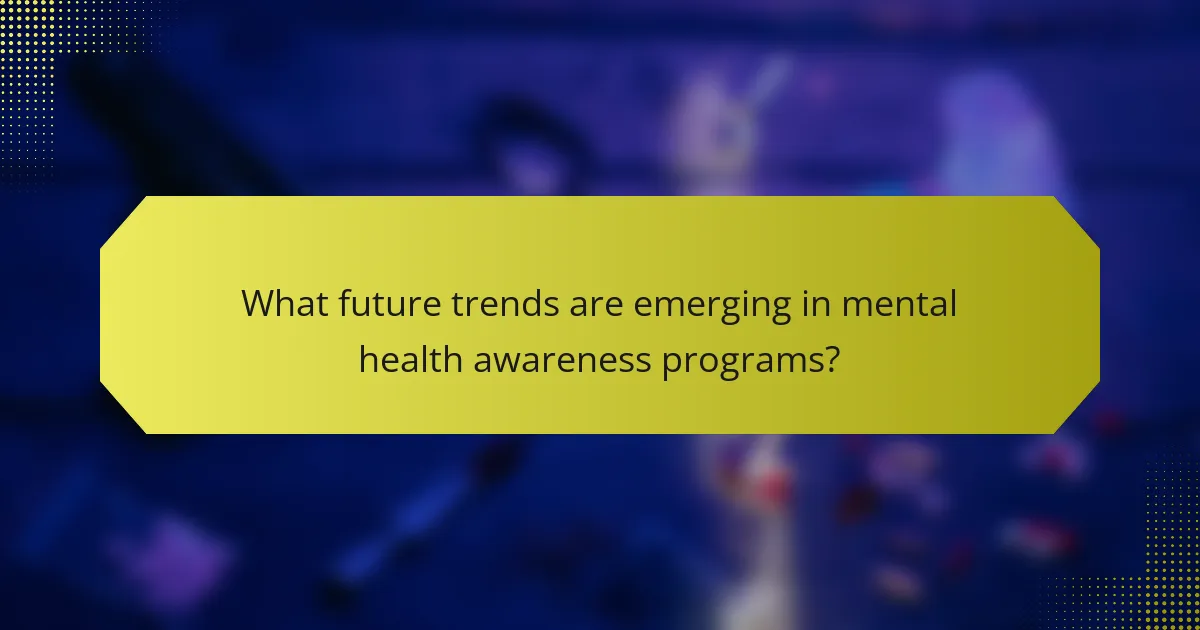 What future trends are emerging in mental health awareness programs?